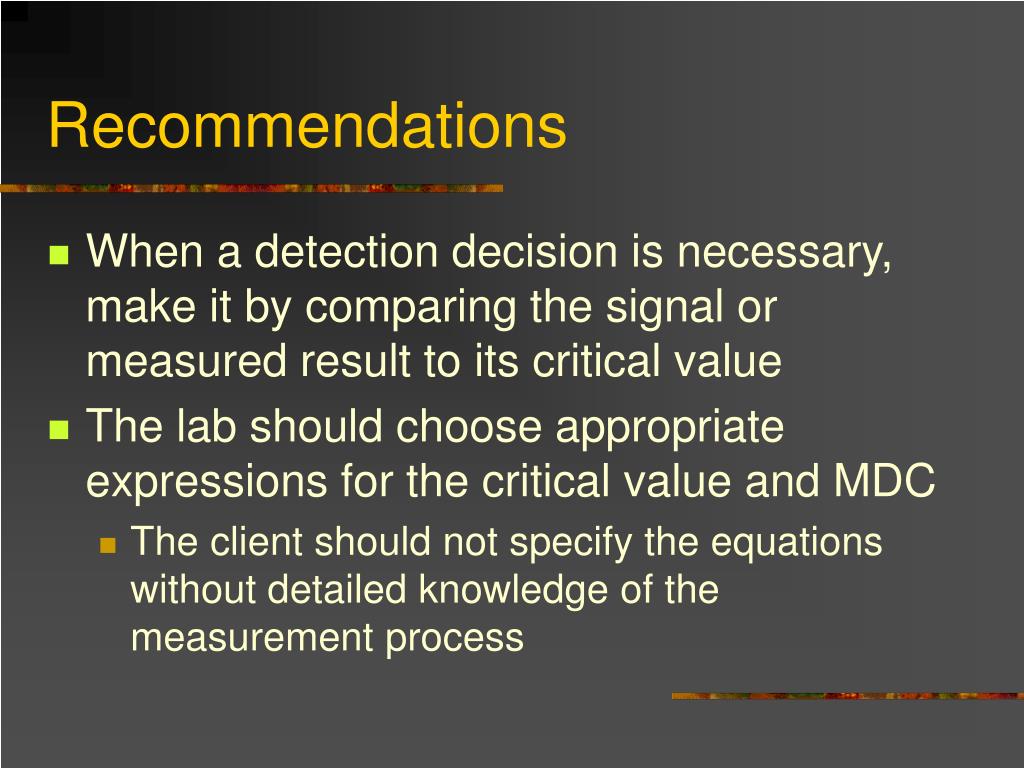 Recommendations

When a detection decision is necessary, make it by comparing the signal or measured result to its critical value

The lab should choose appropriate expressions for the critical value and MDC

The client should not specify the equations without detailed knowledge of the measurement process